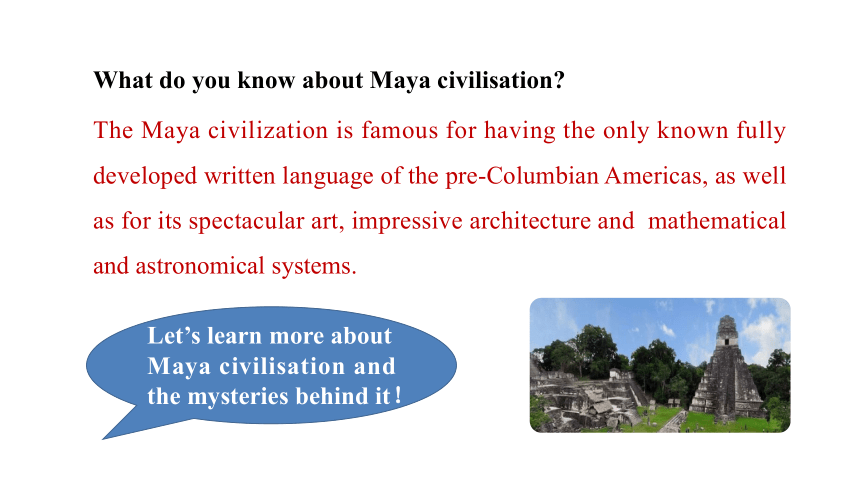 What do you know about Maya civilisation?

The Maya civilization is famous for having the only known fully developed written language of the pre-Columbian Americas, as well as for its spectacular art, impressive architecture and mathematical and astronomical systems.

Let's learn more about Maya civilisation and the mysteries behind it!